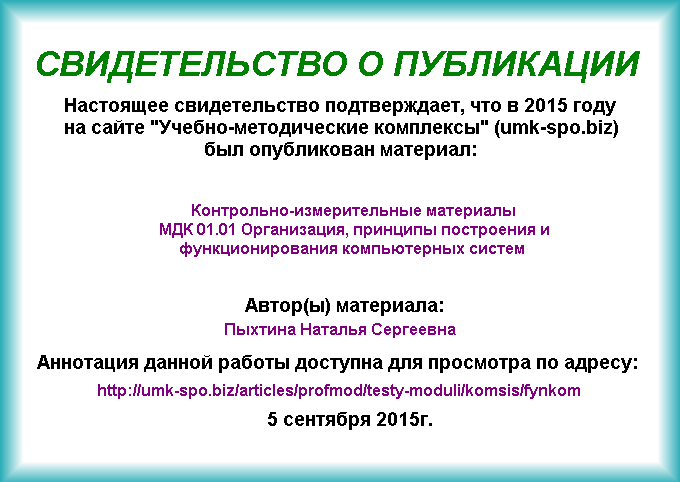 СВИДЕТЕЛЬСТВО О ПУБЛИКАЦИИ

Настоящее свидетельство подтверждает, что в 2015 году на сайте "Учебно-методические комплексы" (umk-spo.biz) был опубликован материал:

Контрольно-измерительные материалы МДК 01.01 Организация, принципы построения и функционирования компьютерных систем

Автор(ы) материала:

Пыхтина Наталья Сергеевна

Аннотация данной работы доступна для просмотра по адресу:

http://umk-spo.biz/articles/profmod/testy-moduli/komsis/fynkom

5 сентября 2015г.